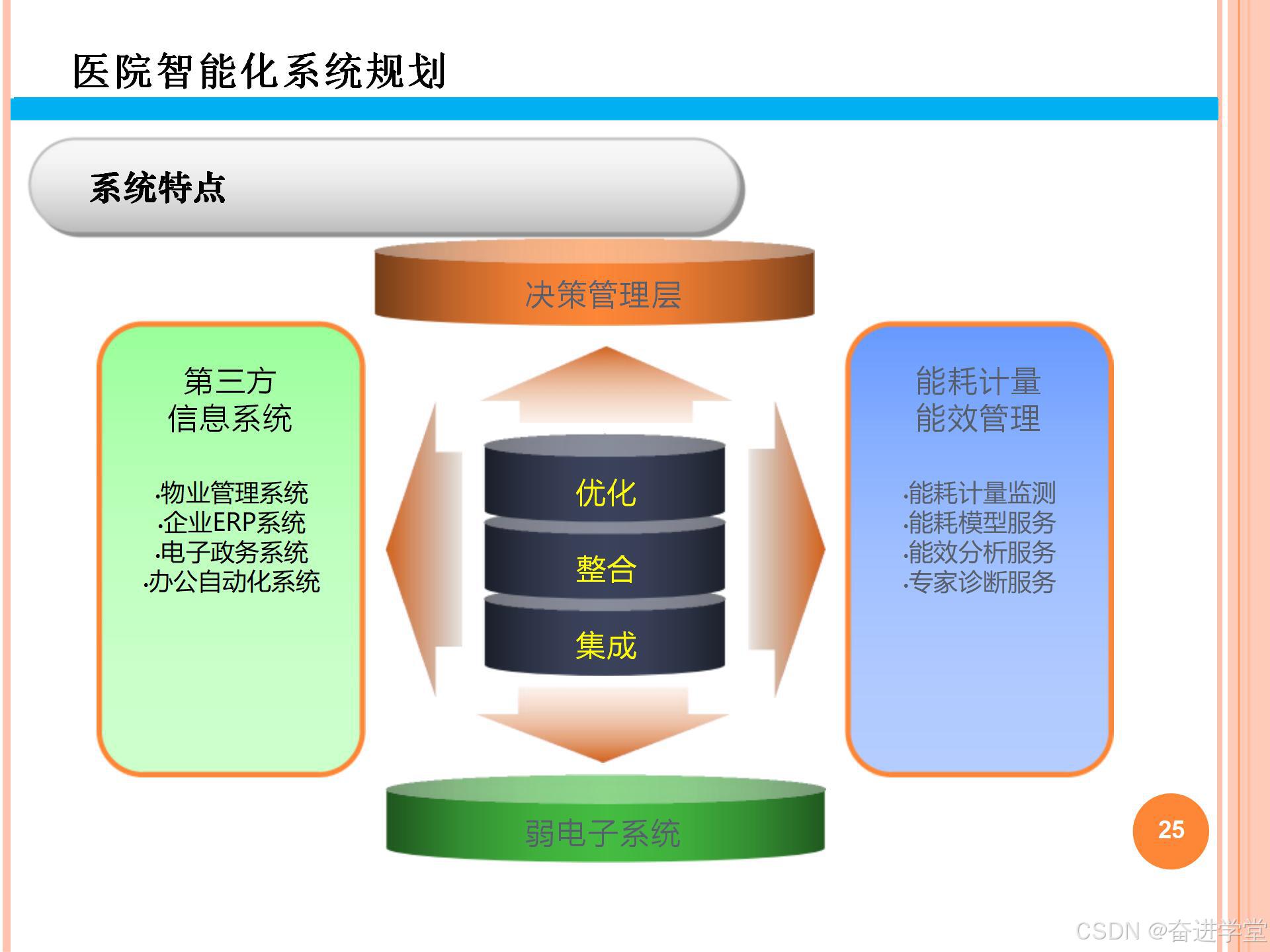 医院智能化系统规划

系统特点

决策管理层

第三方
信息系统

·物业管理系统
·企业ERP系统
·电子政务系统
·办公自动化系统

优化

整合

集成

能耗计量
能效管理

·能耗计量监测
·能耗模型服务
·能效分析服务
·专家诊断服务

弱电子系统

25

CSDN @奋进学堂